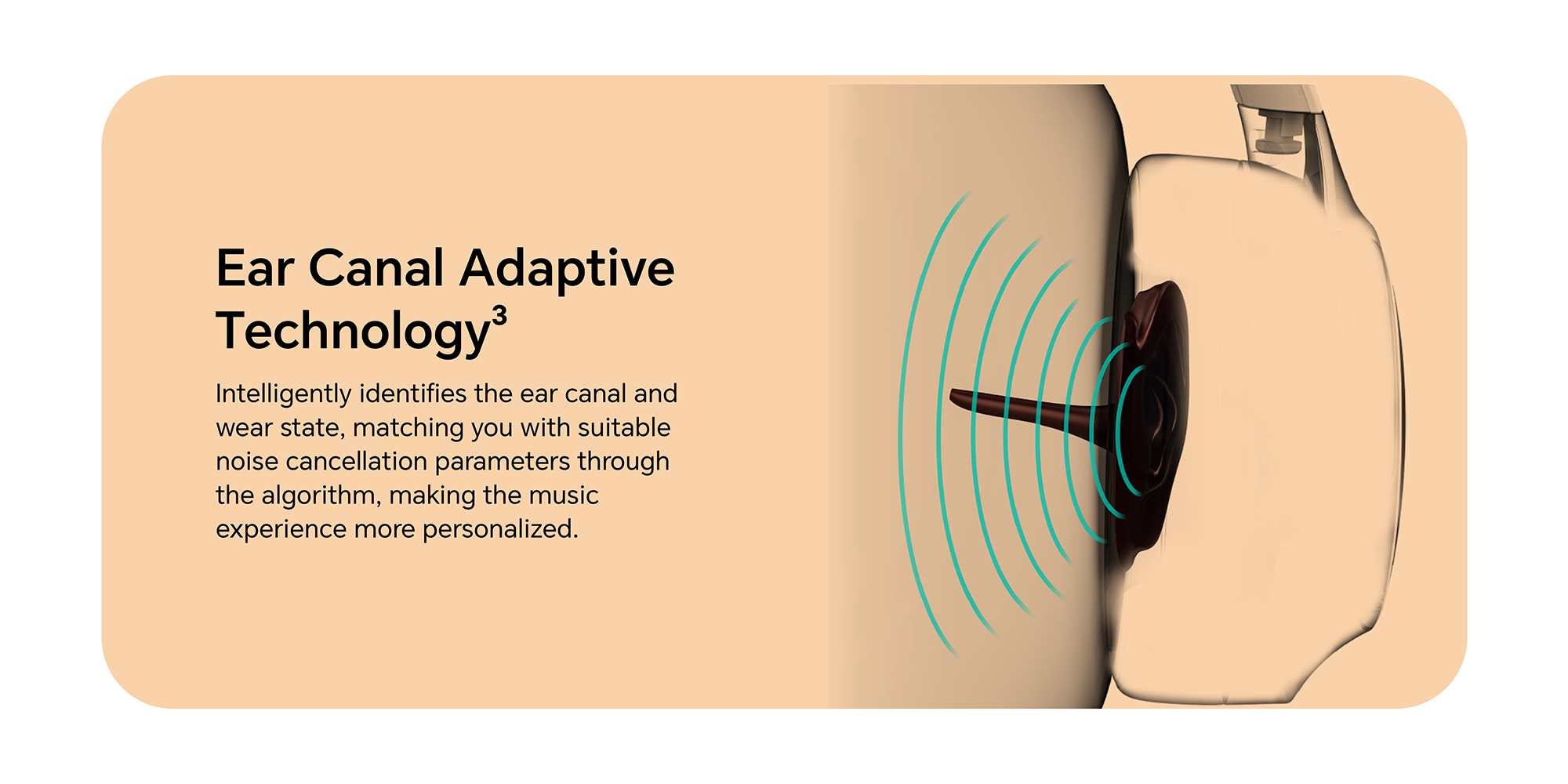 Ear Canal Adaptive Technology$^3$

Intelligently identifies the ear canal and wear state, matching you with suitable noise cancellation parameters through the algorithm, making the music experience more personalized.